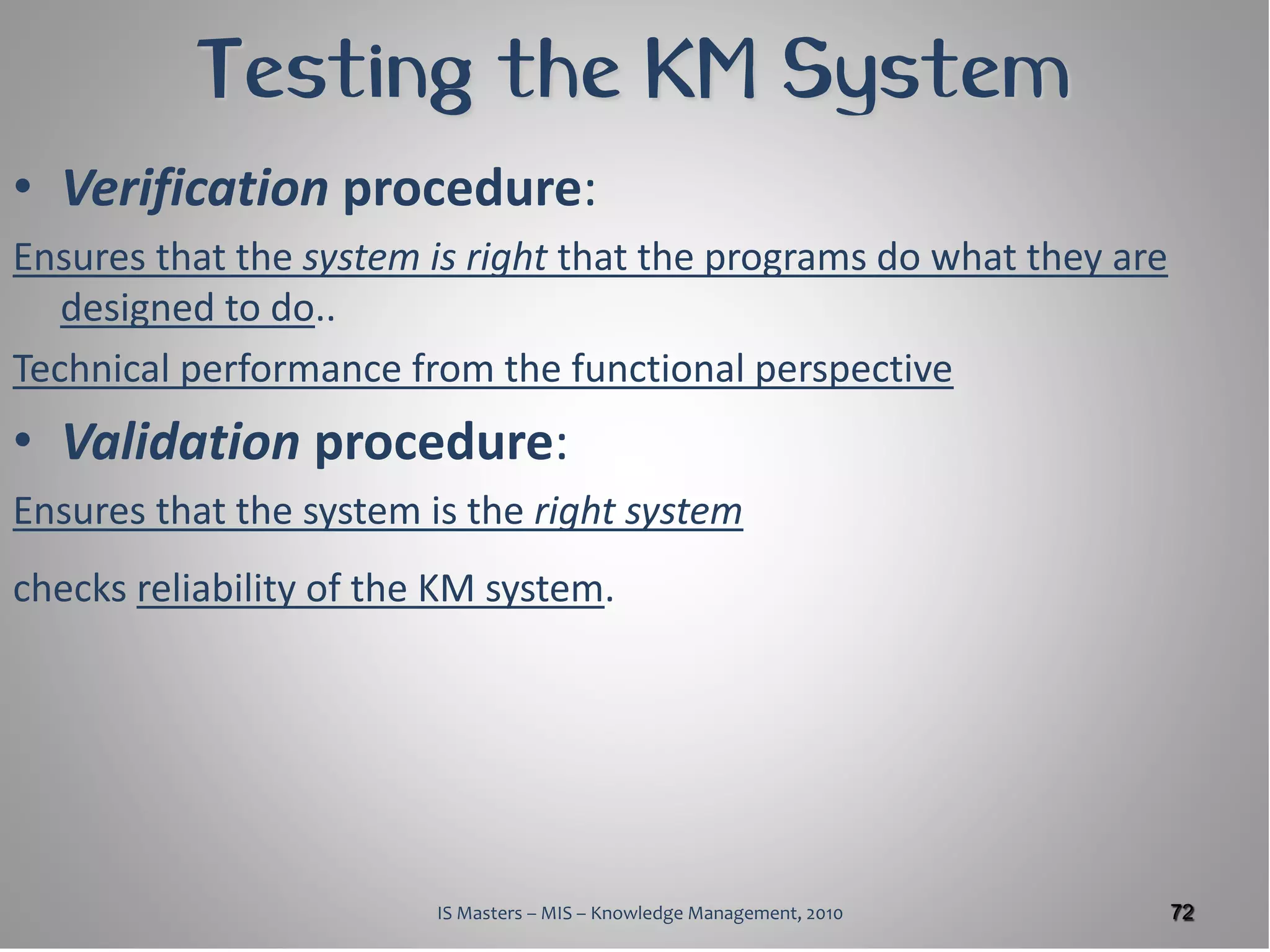 Testing the KM System

• Verification procedure:

Ensures that the system is right that the programs do what they are designed to do..

Technical performance from the functional perspective

• Validation procedure:

Ensures that the system is the right system

checks reliability of the KM system.

IS Masters – MIS – Knowledge Management, 2010

72